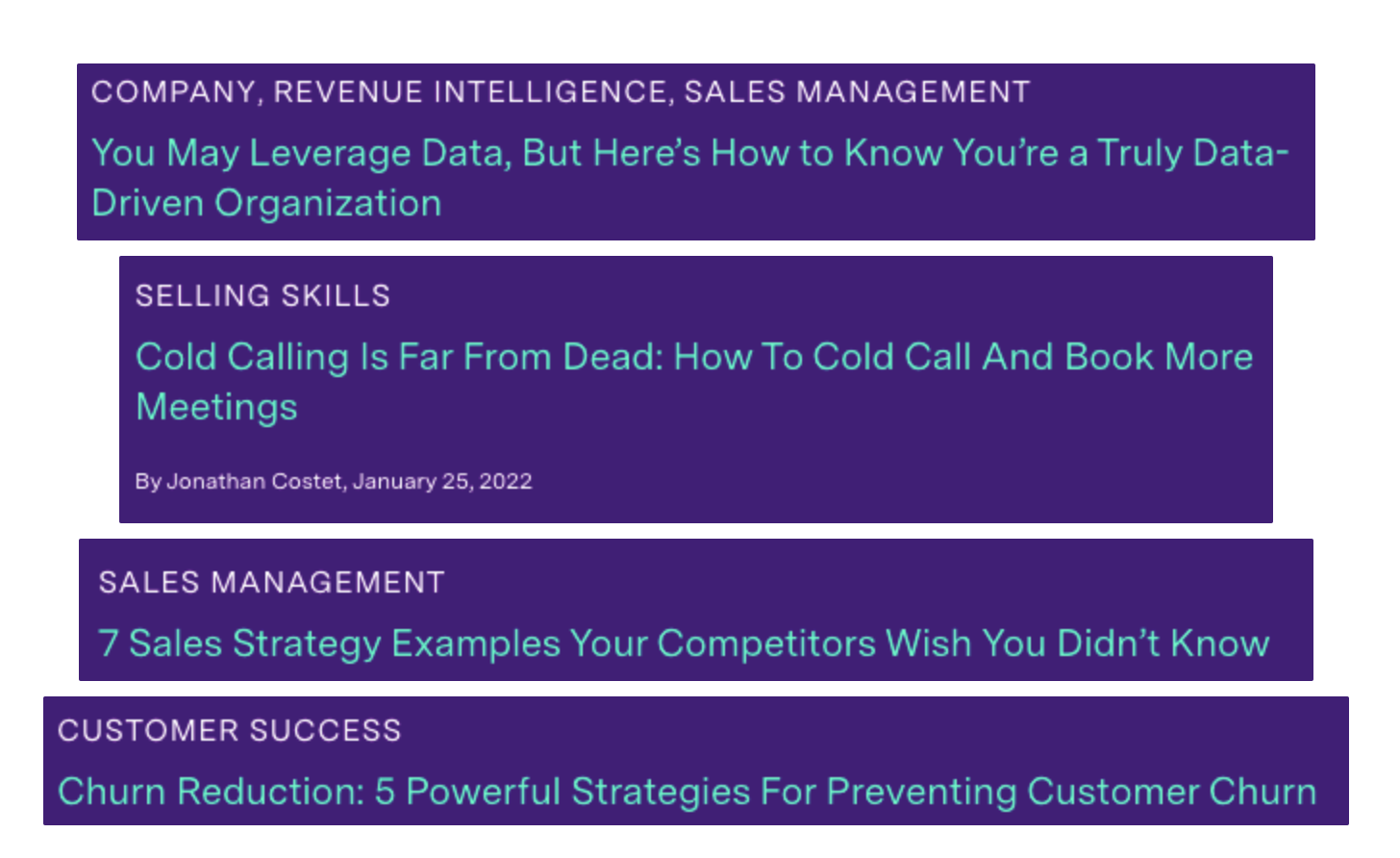 COMPANY, REVENUE INTELLIGENCE, SALES MANAGEMENT

You May Leverage Data, But Here’s How to Know You’re a Truly Data-Driven Organization

SELLING SKILLS

Cold Calling Is Far From Dead: How To Cold Call And Book More Meetings

By Jonathan Costet, January 25, 2022

SALES MANAGEMENT

7 Sales Strategy Examples Your Competitors Wish You Didn’t Know

CUSTOMER SUCCESS

Churn Reduction: 5 Powerful Strategies For Preventing Customer Churn